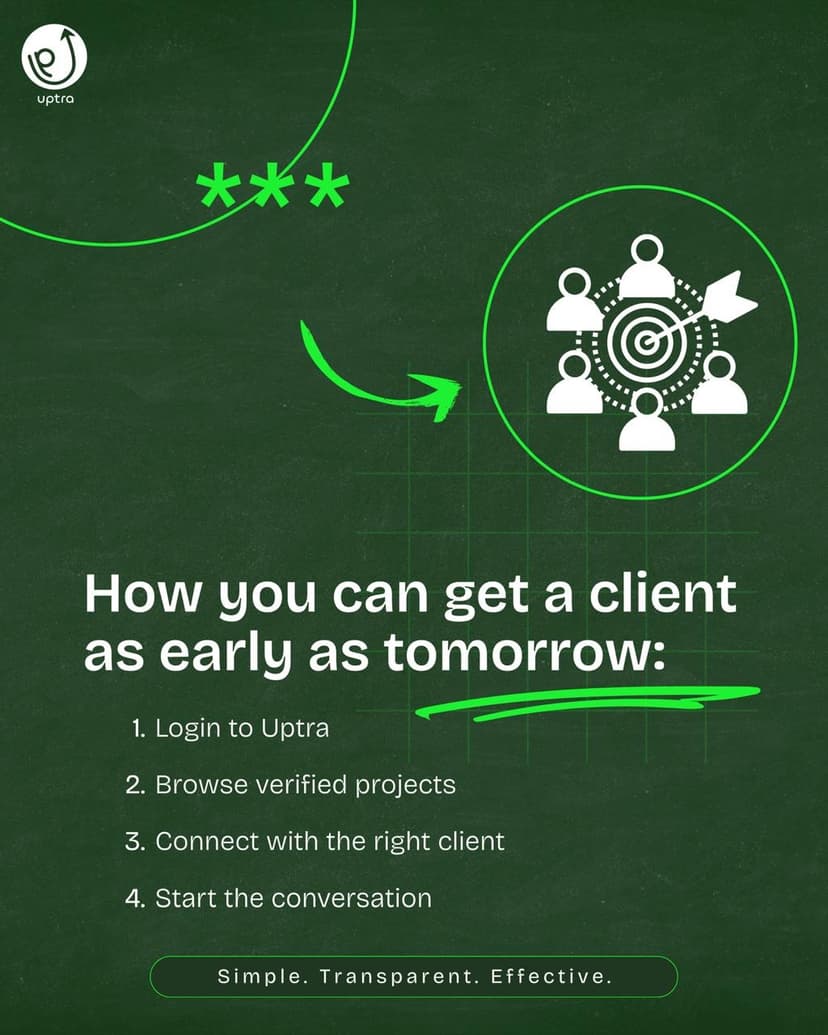 uptra

***

How you can get a client as early as tomorrow:

1. Login to Uptra
2. Browse verified projects
3. Connect with the right client
4. Start the conversation

Simple. Transparent. Effective.